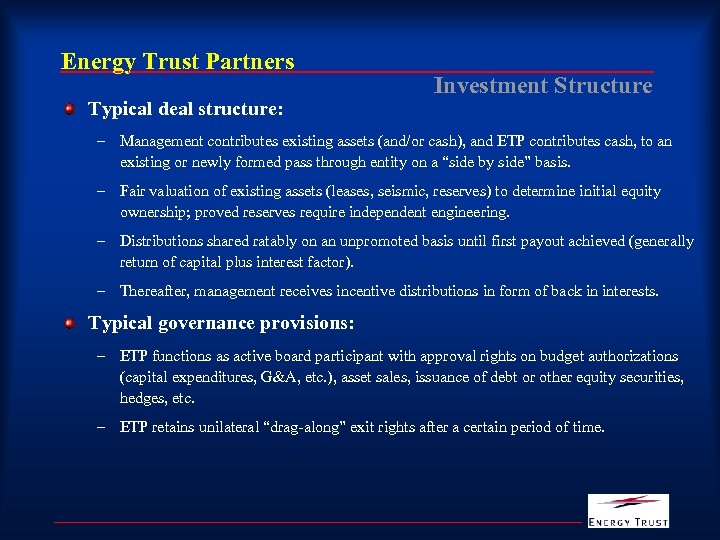 Energy Trust Partners

Investment Structure

Typical deal structure:

– Management contributes existing assets (and/or cash), and ETP contributes cash, to an existing or newly formed pass through entity on a "side by side" basis.

– Fair valuation of existing assets (leases, seismic, reserves) to determine initial equity ownership; proved reserves require independent engineering.

– Distributions shared ratably on an unpromoted basis until first payout achieved (generally return of capital plus interest factor).

– Thereafter, management receives incentive distributions in form of back in interests.

Typical governance provisions:

– ETP functions as active board participant with approval rights on budget authorizations (capital expenditures, G&A, etc.), asset sales, issuance of debt or other equity securities, hedges, etc.

– ETP retains unilateral "drag-along" exit rights after a certain period of time.

ENERGY TRUST